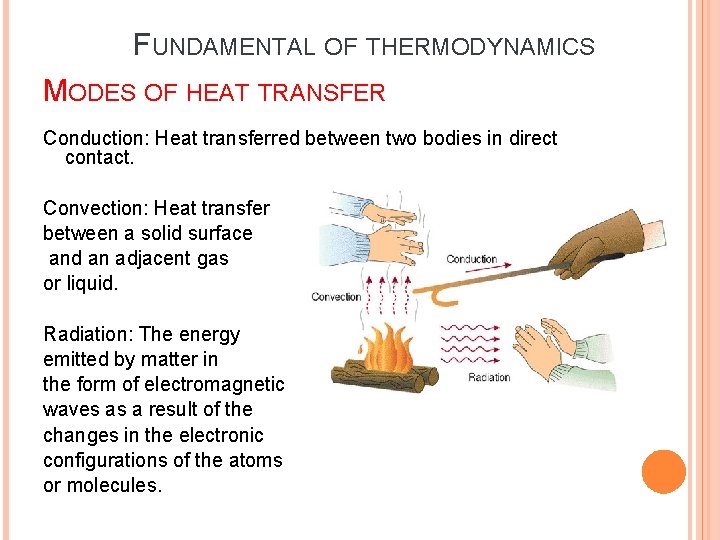 FUNDAMENTAL OF THERMODYNAMICS

MODES OF HEAT TRANSFER

Conduction: Heat transferred between two bodies in direct contact.

Convection: Heat transfer between a solid surface and an adjacent gas or liquid.

Radiation: The energy emitted by matter in the form of electromagnetic waves as a result of the changes in the electronic configurations of the atoms or molecules.

Conduction

Convection

Radiation